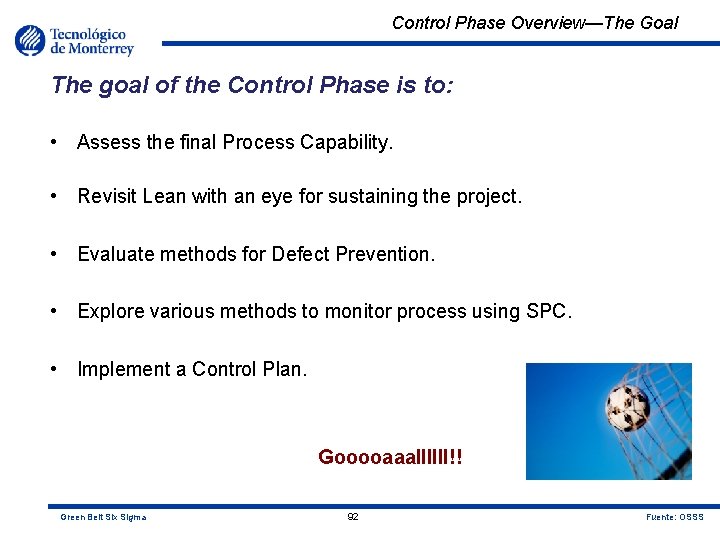 Tecnológico de Monterrey

Control Phase Overview—The Goal

The goal of the Control Phase is to:

• Assess the final Process Capability.

• Revisit Lean with an eye for sustaining the project.

• Evaluate methods for Defect Prevention.

• Explore various methods to monitor process using SPC.

• Implement a Control Plan.

Gooooaaallllll!!

Green Belt Six Sigma

92

Fuente: OSSS